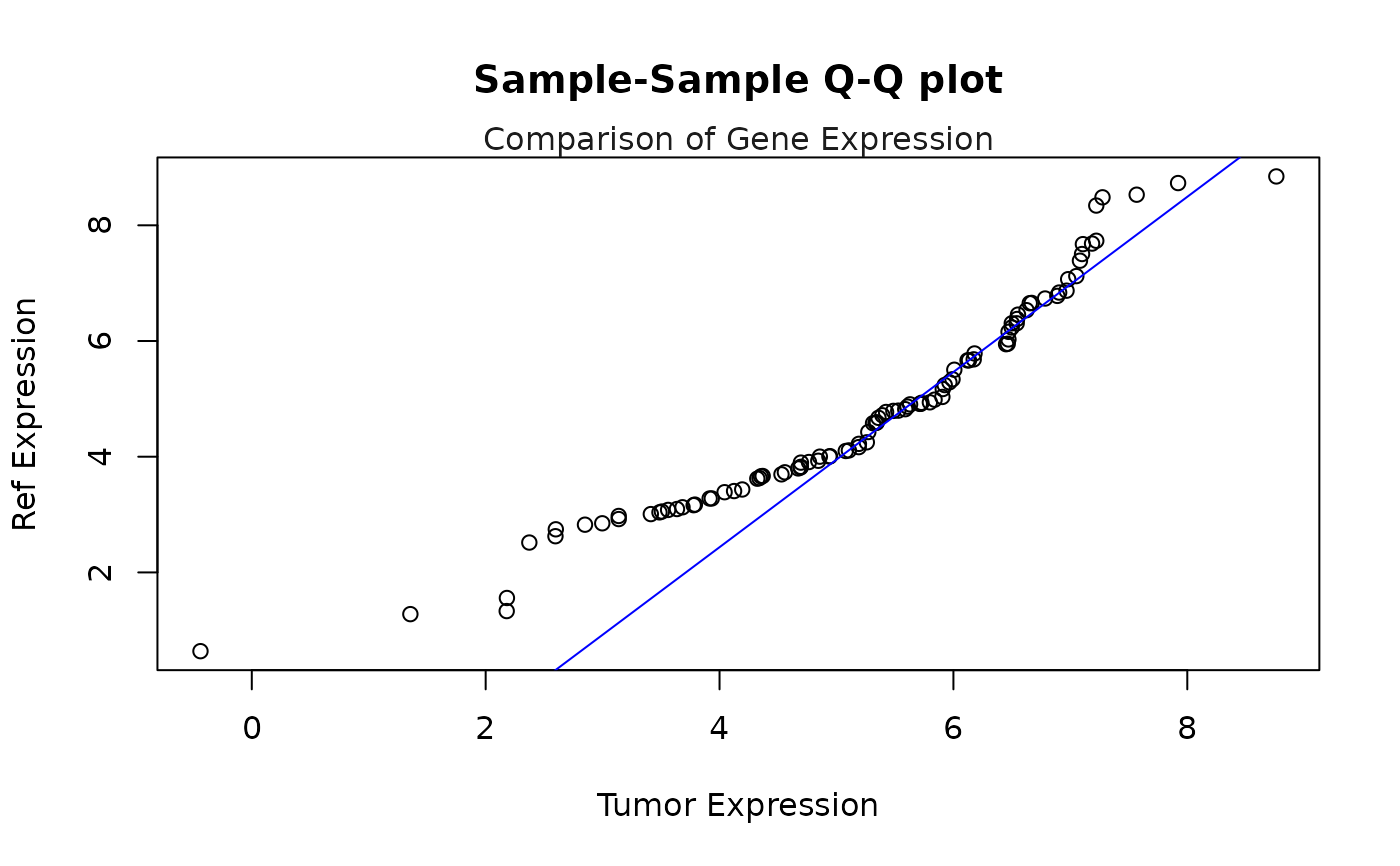 Sample-Sample Q-Q plot
Comparison of Gene Expression

Ref Expression
8
6
4
2

0
2
4
6
8
Tumor Expression